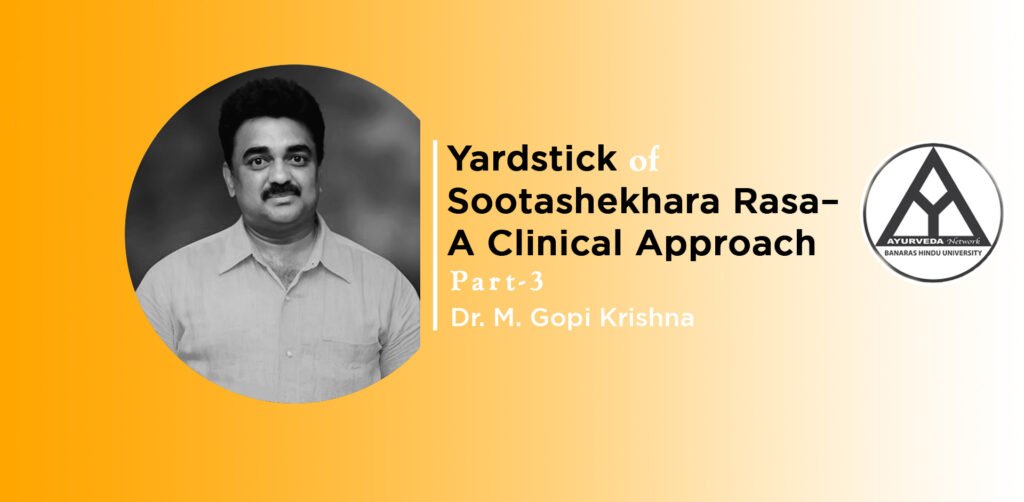 Yardstick of Sootashekhara Rasa– A Clinical Approach
Part-3
Dr. M. Gopi Krishna

AYURVEDA Network
BANARAS HINDU UNIVERSITY